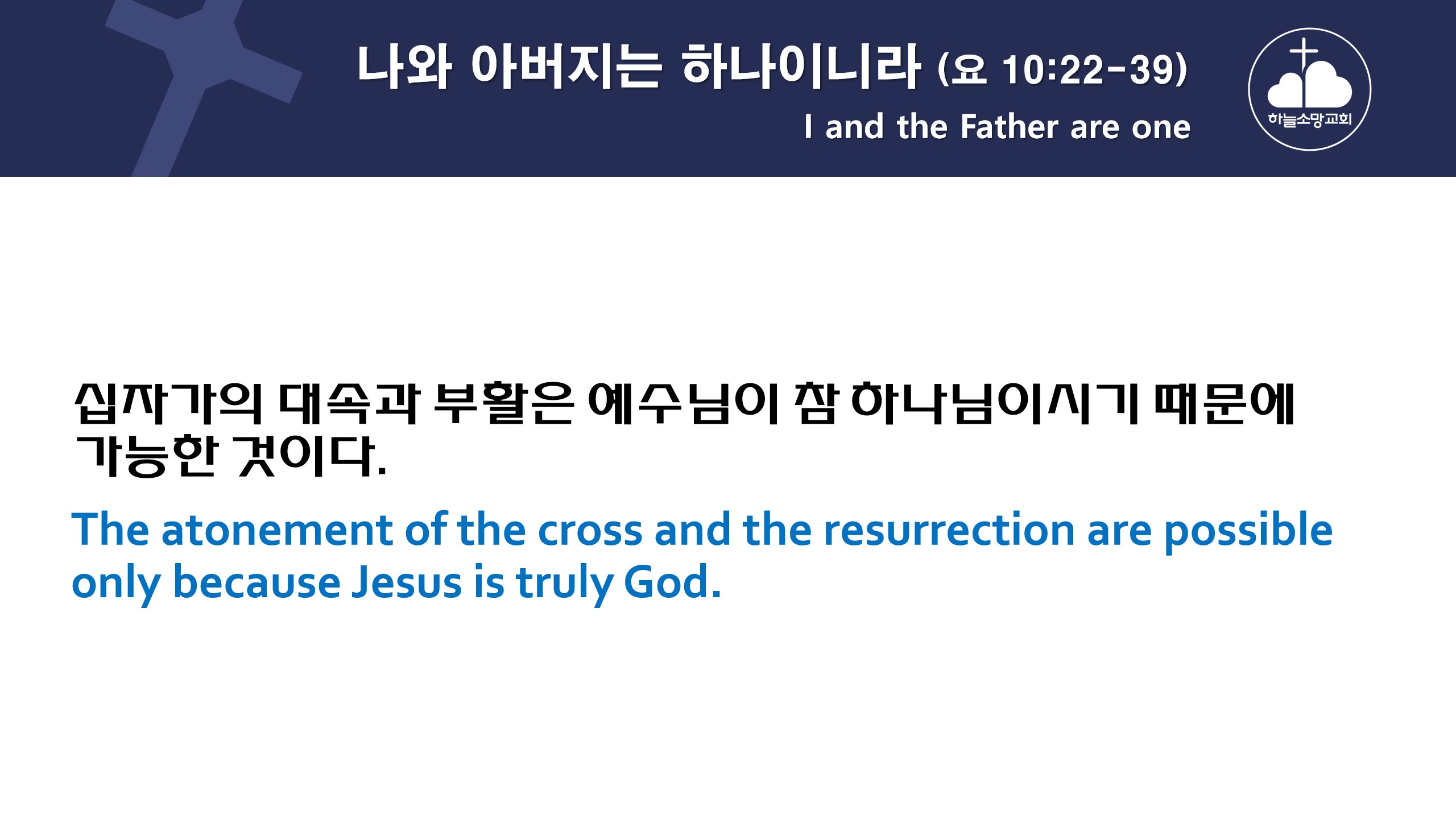 나와 아버지는 하나이니라 (요 10:22-39)
I and the Father are one

하늘소망교회

십자가의 대속과 부활은 예수님이 참 하나님이시기 때문에 가능한 것이다.

The atonement of the cross and the resurrection are possible only because Jesus is truly God.